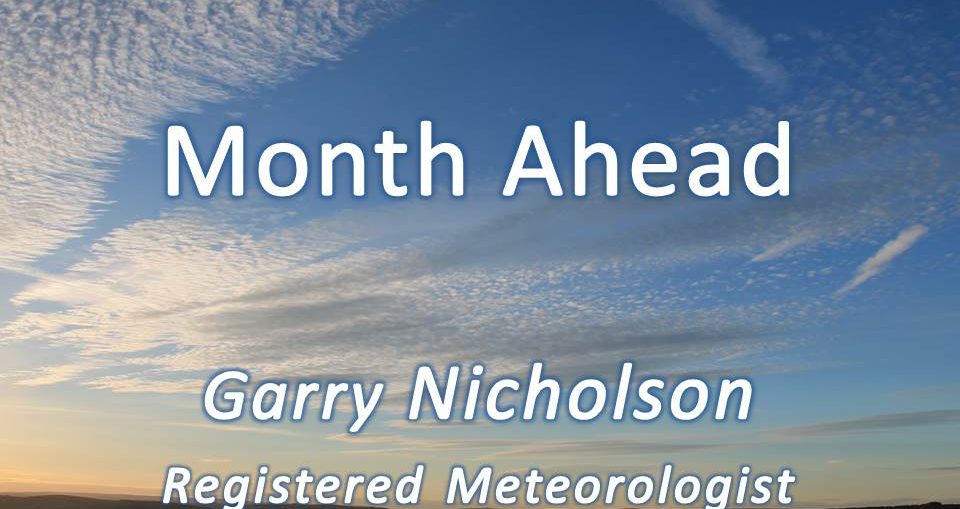 Month Ahead

Garry Nicholson

Registered Meteorologist